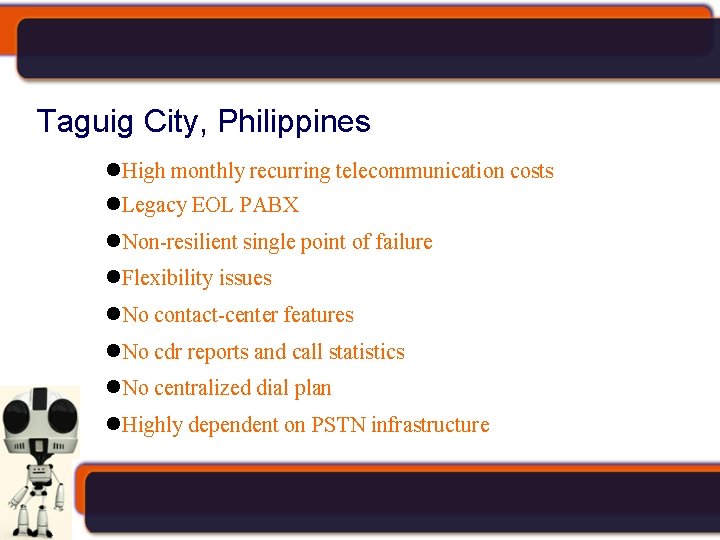 Taguig City, Philippines

- High monthly recurring telecommunication costs
- Legacy EOL PABX
- Non-resilient single point of failure
- Flexibility issues
- No contact-center features
- No cdr reports and call statistics
- No centralized dial plan
- Highly dependent on PSTN infrastructure